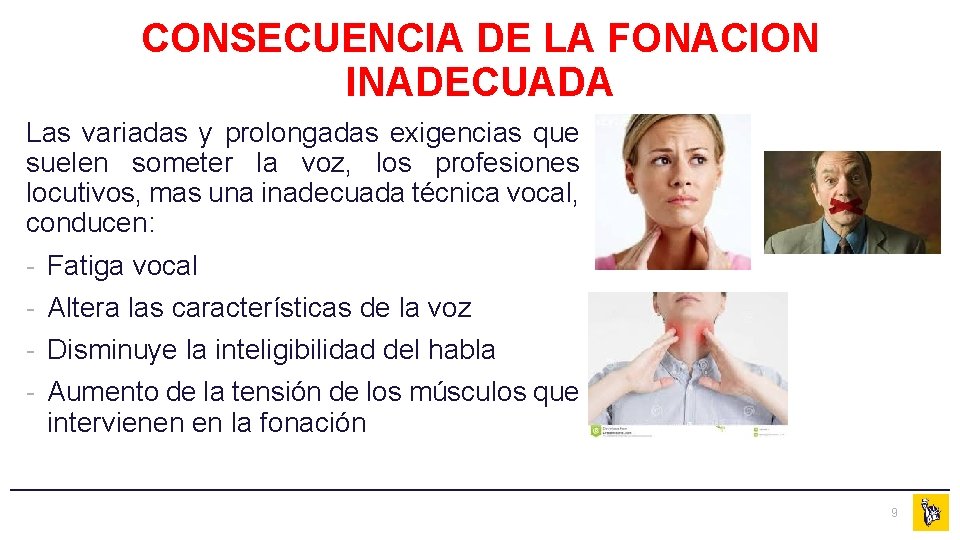 CONSECUENCIA DE LA FONACION INADECUADA

Las variadas y prolongadas exigencias que suelen someter la voz, los profesiones locutivos, mas una inadecuada técnica vocal, conducen:

- Fatiga vocal
- Altera las características de la voz
- Disminuye la inteligibilidad del habla
- Aumento de la tensión de los músculos que intervienen en la fonación

9